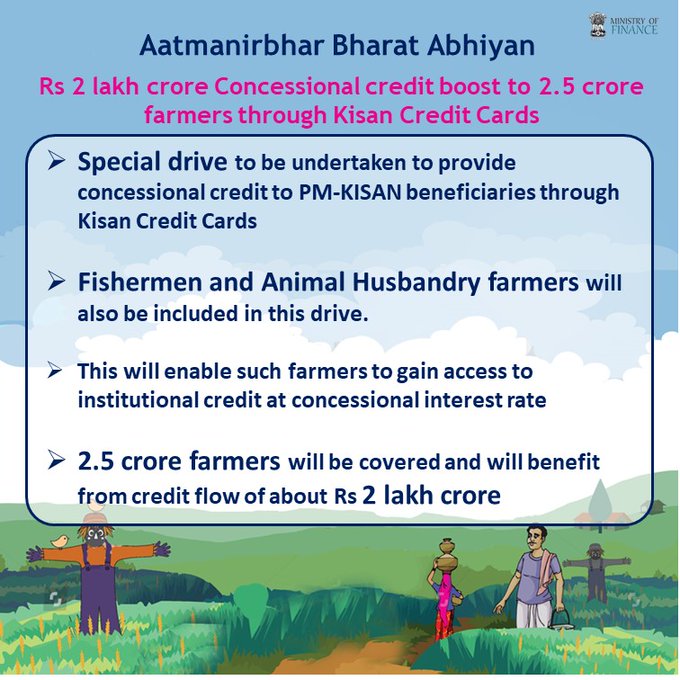 MINISTRY OF FINANCE

Aatmanirbhar Bharat Abhiyan

Rs 2 lakh crore Concessional credit boost to 2.5 crore farmers through Kisan Credit Cards

➢ Special drive to be undertaken to provide concessional credit to PM-KISAN beneficiaries through Kisan Credit Cards

➢ Fishermen and Animal Husbandry farmers will also be included in this drive.

➢ This will enable such farmers to gain access to institutional credit at concessional interest rate

➢ 2.5 crore farmers will be covered and will benefit from credit flow of about Rs 2 lakh crore